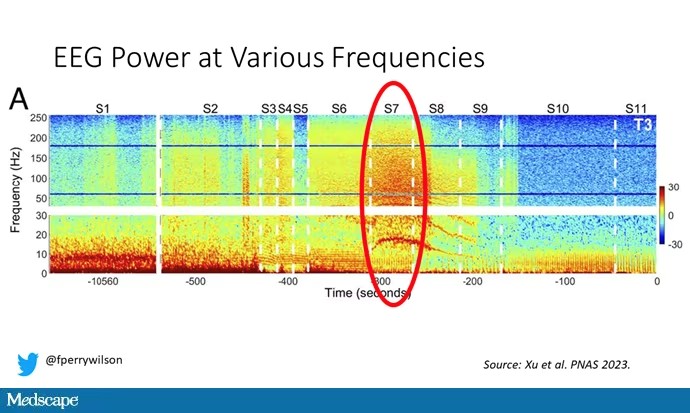 EEG Power at Various Frequencies

A

S1 S2 S3 S4 S5 S6 S7 S8 S9 S10 S11

T3

Frequency (Hz)

250
200
150
100
50
30
20
10
0

30
0
-30

-10560 -500 -400 -300 -200 -100 0

Time (seconds)

@fperrywilson

Source: Xu et al. PNAS 2023.

Medscape